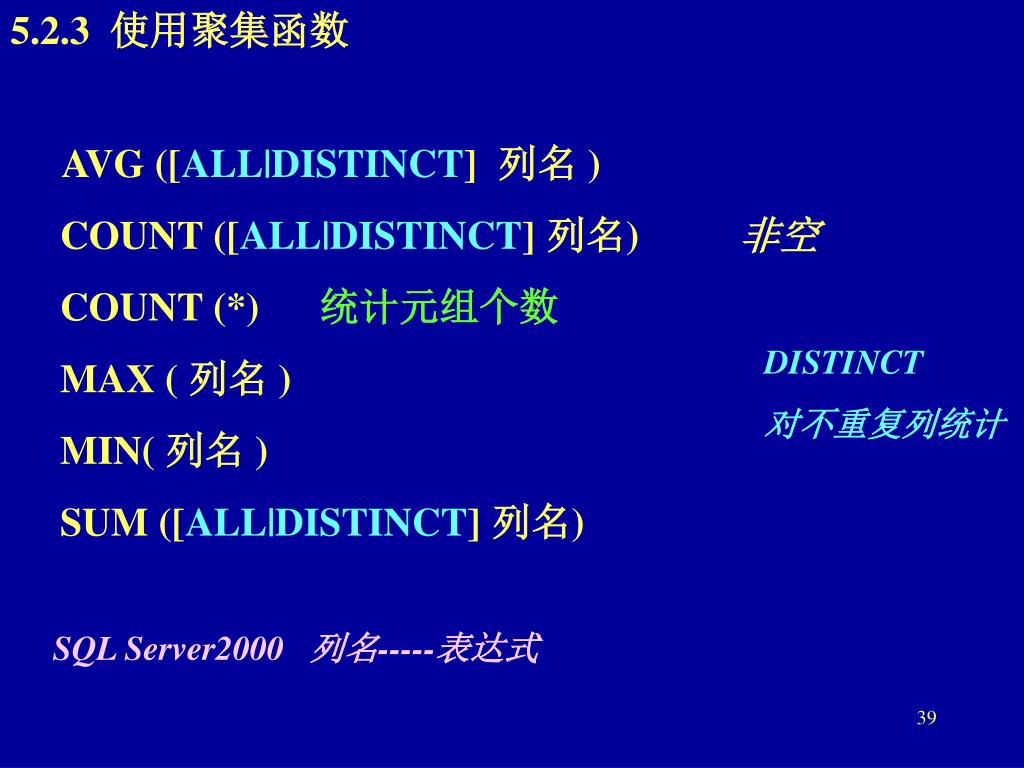 5.2.3 使用聚集函数

AVG ([ALL|DISTINCT] 列名 )

COUNT ([ALL|DISTINCT] 列名) 非空

COUNT (*) 统计元组个数

MAX ( 列名 )

MIN( 列名 )

SUM ([ALL|DISTINCT] 列名)

DISTINCT
对不重复列统计

SQL Server2000 列名-----表达式

39